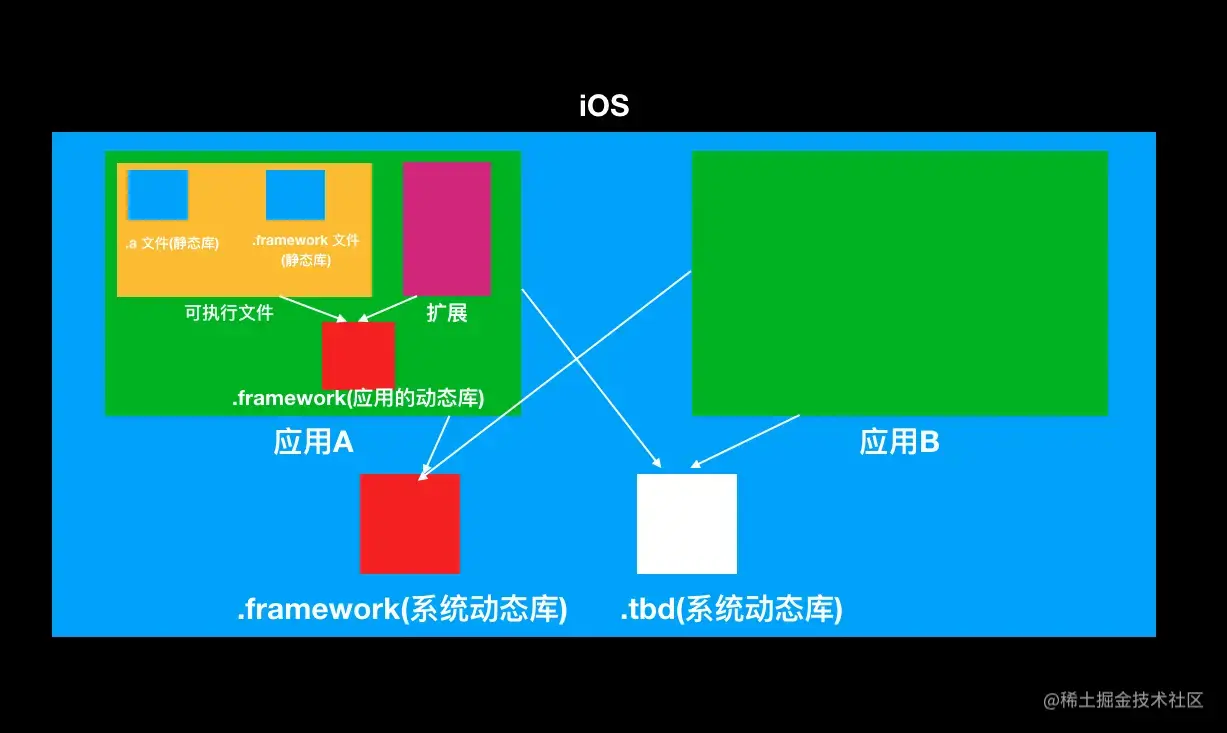 iOS

.a 文件(静态库)

.framework 文件 (静态库)

可执行文件

扩展

.framework(应用的动态库)

应用A

应用B

.framework(系统动态库)

.tbd(系统动态库)

@稀土掘金技术社区